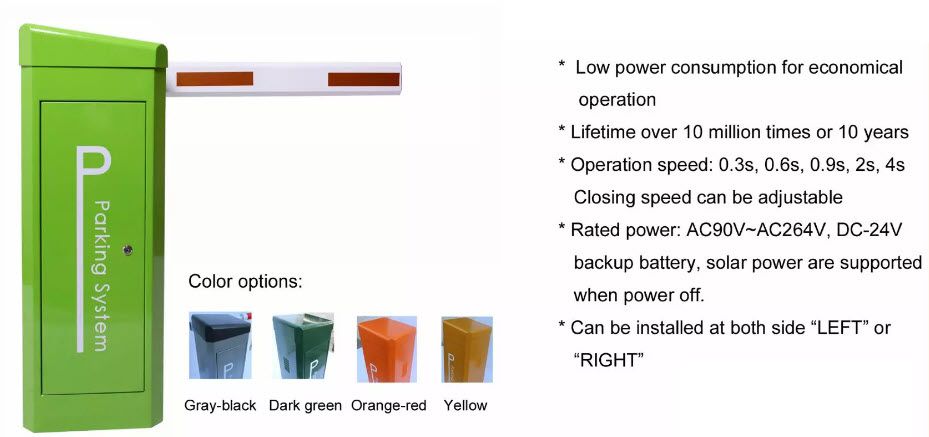 P
Parking System

Color options:

Gray-black Dark green Orange-red Yellow

* Low power consumption for economical operation
* Lifetime over 10 million times or 10 years
* Operation speed: 0.3s, 0.6s, 0.9s, 2s, 4s Closing speed can be adjustable
* Rated power: AC90V~AC264V, DC-24V backup battery, solar power are supported when power off.
* Can be installed at both side “LEFT” or “RIGHT”